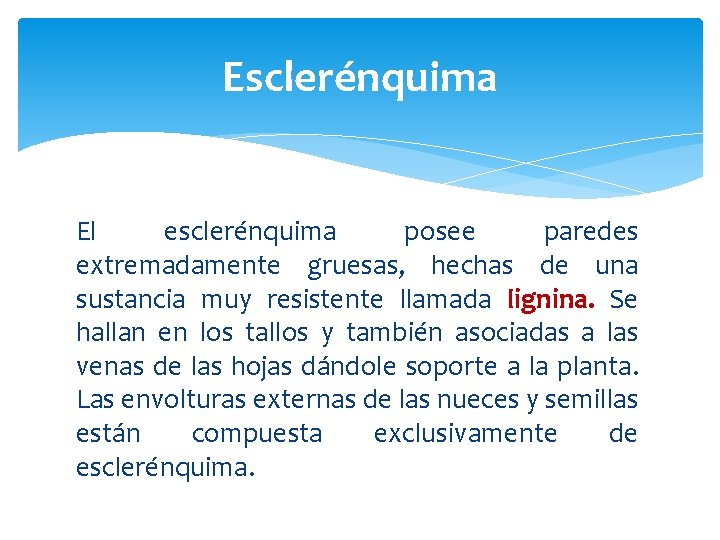 Esclerénquima

El esclerénquima posee paredes extremadamente gruesas, hechas de una sustancia muy resistente llamada lignina. Se hallan en los tallos y también asociadas a las venas de las hojas dándole soporte a la planta. Las envolturas externas de las nueces y semillas están compuesta exclusivamente de esclerénquima.